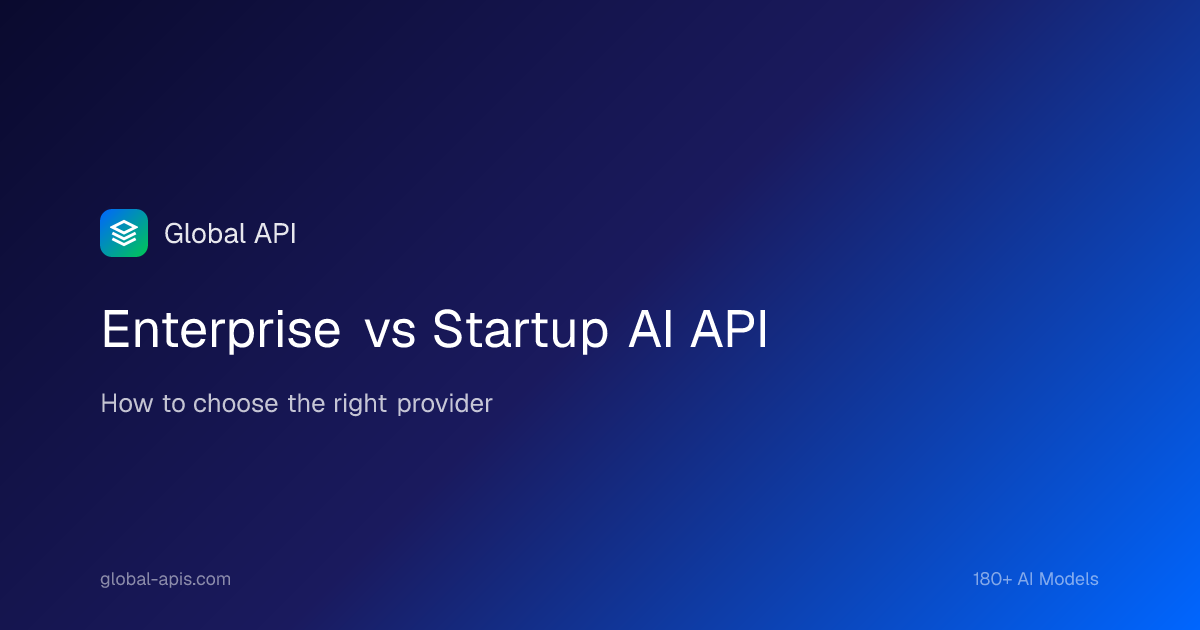 Global API

Enterprise vs Startup AI API

How to choose the right provider

global-apis.com

180+ AI Models